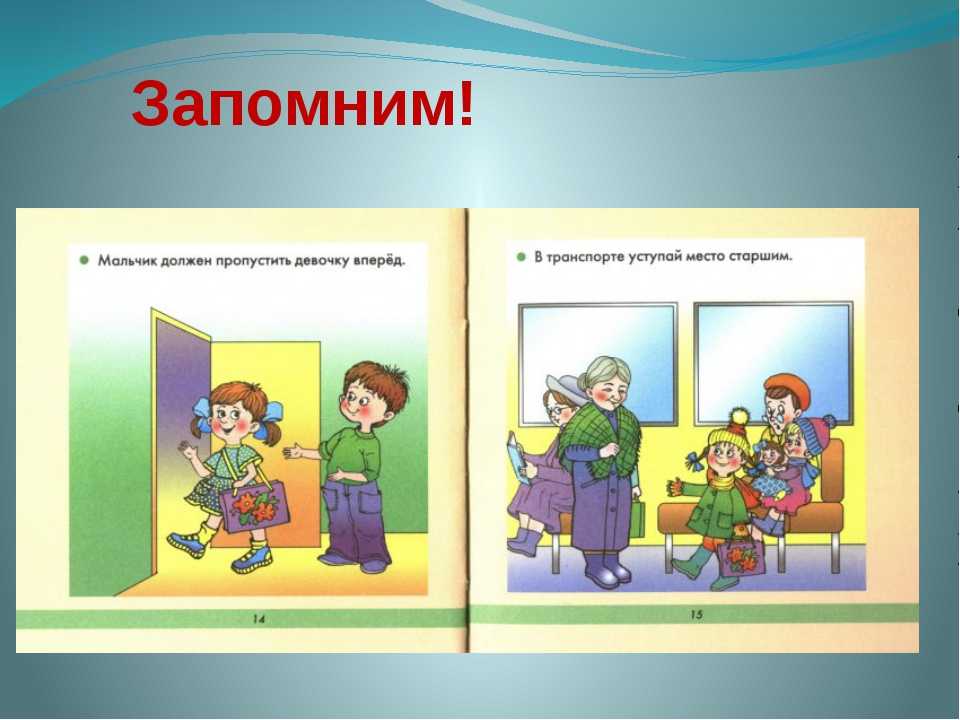 Запомним!

Мальчик должен пропустить девочку вперёд.

14

В транспорте уступай место старшим.

15